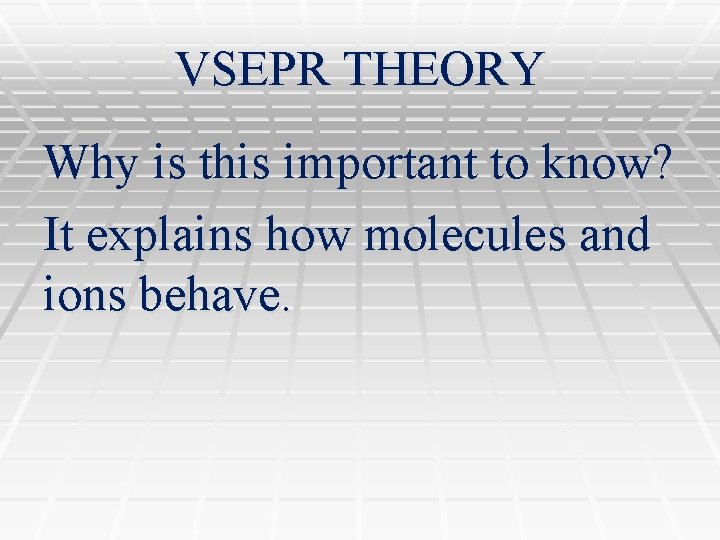 VSEPR THEORY

Why is this important to know?

It explains how molecules and ions behave.